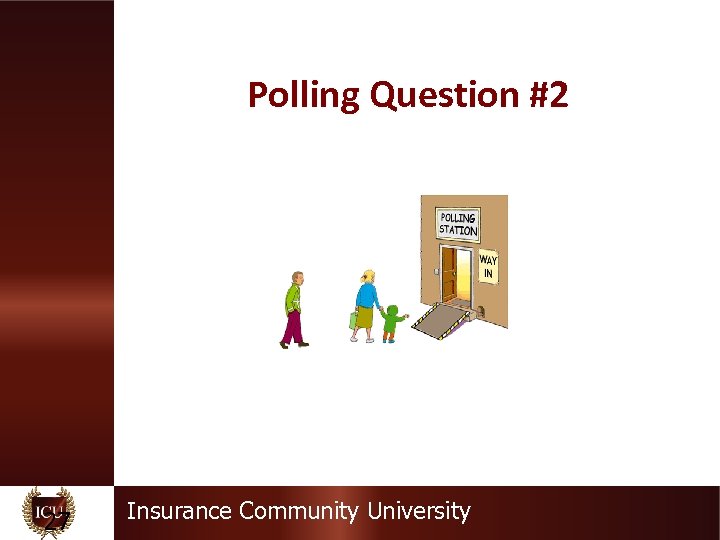 Polling Question #2

POLLING STATION

WAY IN

ICU

Insurance Community University